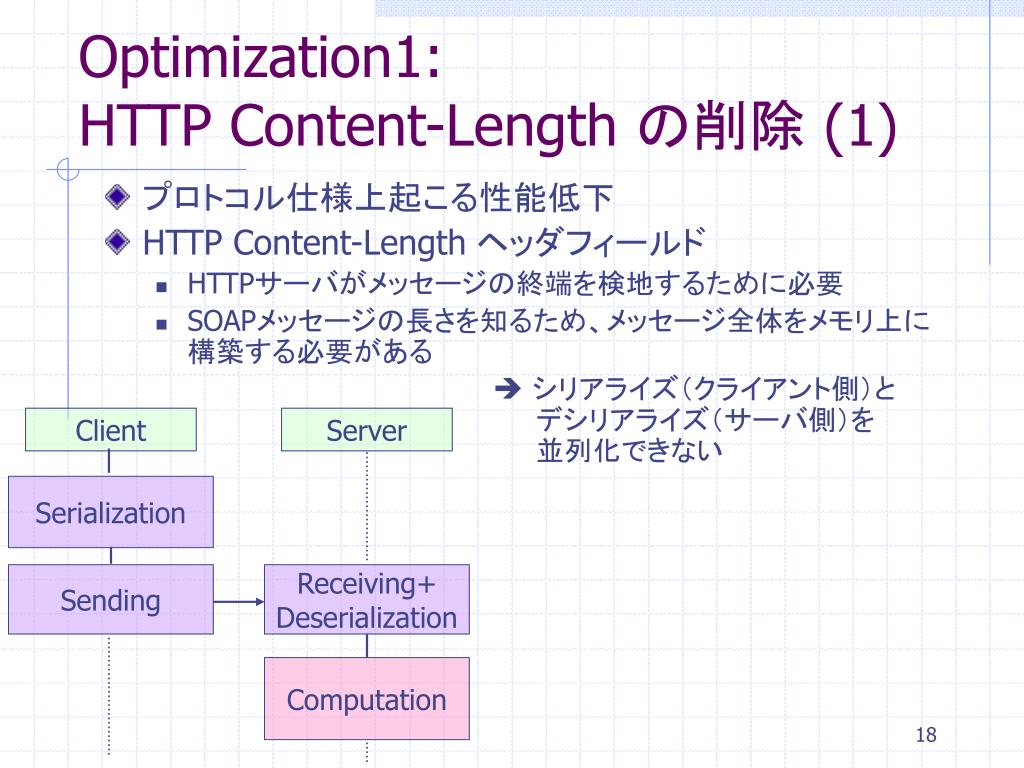 Optimization1:
HTTP Content-Length の削除 (1)

プロトコル仕様上起こる性能低下

HTTP Content-Length ヘッダフィールド

HTTPサーバがメッセージの終端を検地するために必要

SOAPメッセージの長さを知るため、メッセージ全体をメモリ上に構築する必要がある

➔ シリアライズ（クライアント側）とデシリアライズ（サーバ側）を並列化できない

Client

Server

Serialization

Sending

Receiving+ Deserialization

Computation

18